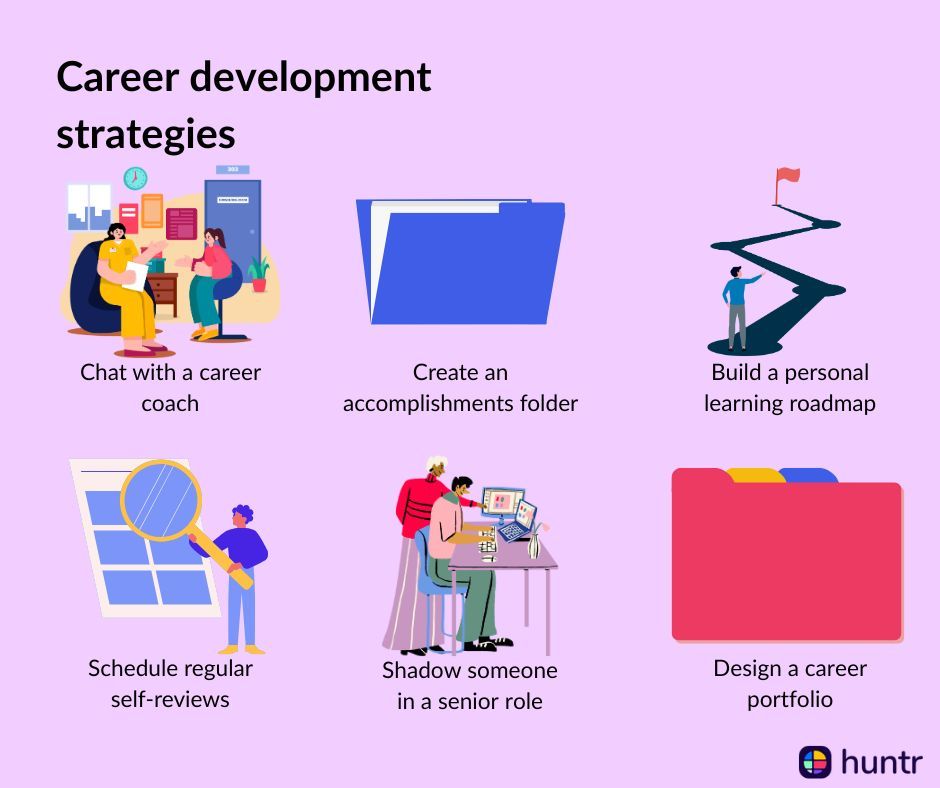 Career development strategies

Chat with a career coach

Create an accomplishments folder

Build a personal learning roadmap

Schedule regular self-reviews

Shadow someone in a senior role

Design a career portfolio

huntr